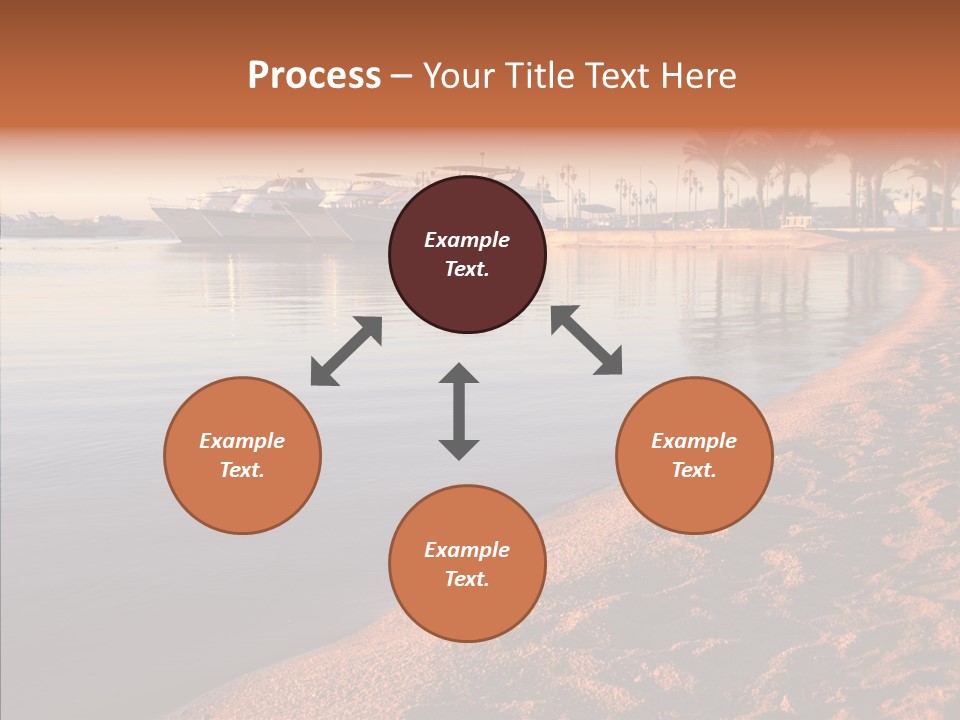 Process – Your Title Text Here

Example Text.

Example Text.

Example Text.

Example Text.